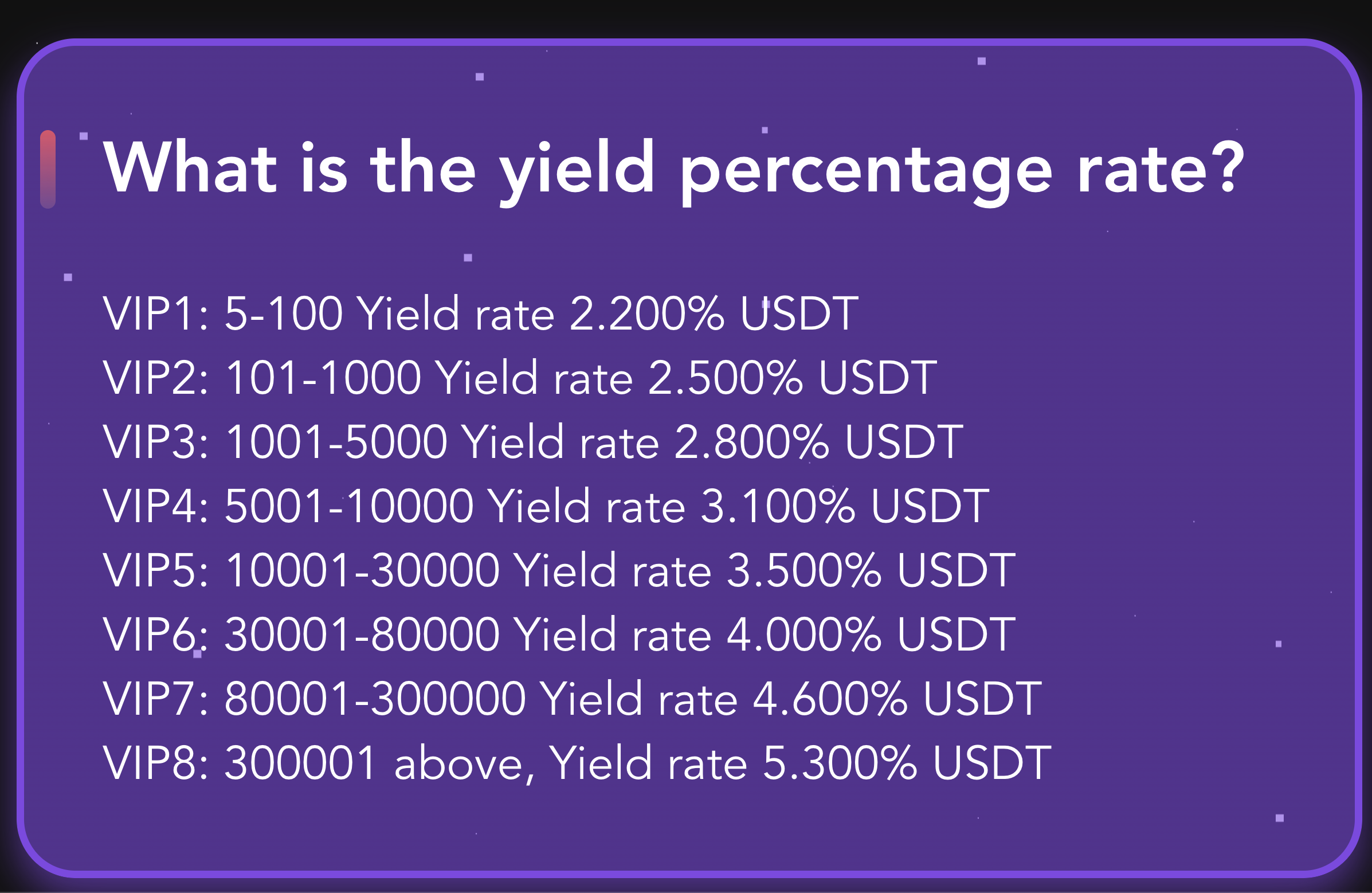 What is the yield percentage rate?

VIP1: 5-100 Yield rate 2.200% USDT
VIP2: 101-1000 Yield rate 2.500% USDT
VIP3: 1001-5000 Yield rate 2.800% USDT
VIP4: 5001-10000 Yield rate 3.100% USDT
VIP5: 10001-30000 Yield rate 3.500% USDT
VIP6: 30001-80000 Yield rate 4.000% USDT
VIP7: 80001-300000 Yield rate 4.600% USDT
VIP8: 300001 above, Yield rate 5.300% USDT